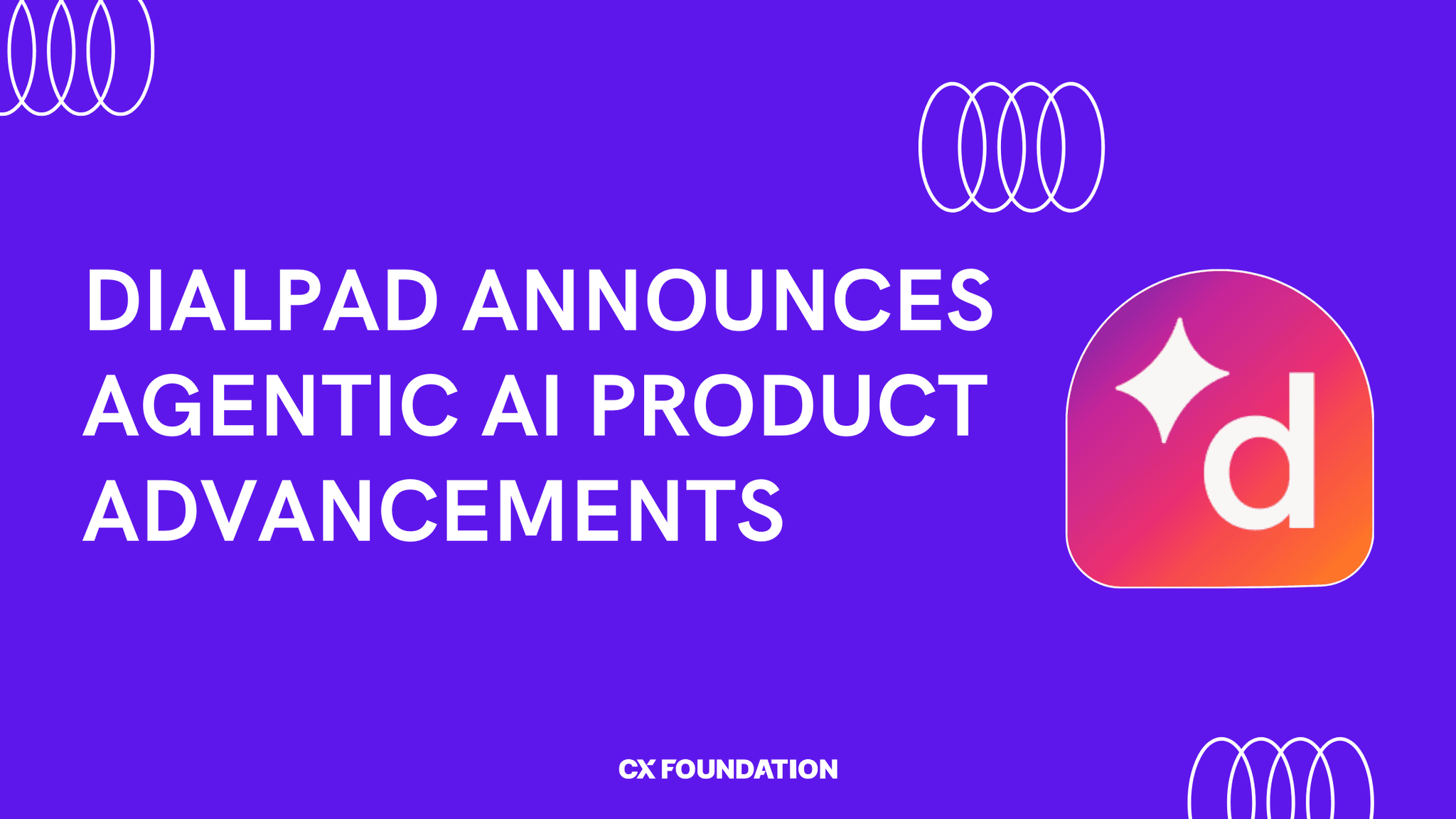 DIALPAD ANNOUNCES AGENTIC AI PRODUCT ADVANCEMENTS

d

CX FOUNDATION